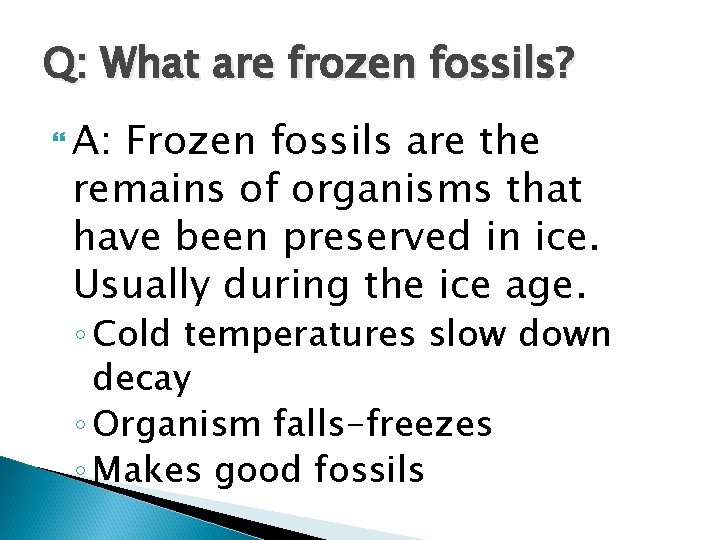 Q: What are frozen fossils?

A: Frozen fossils are the remains of organisms that have been preserved in ice. Usually during the ice age.

◦ Cold temperatures slow down decay
◦ Organism falls-freezes
◦ Makes good fossils